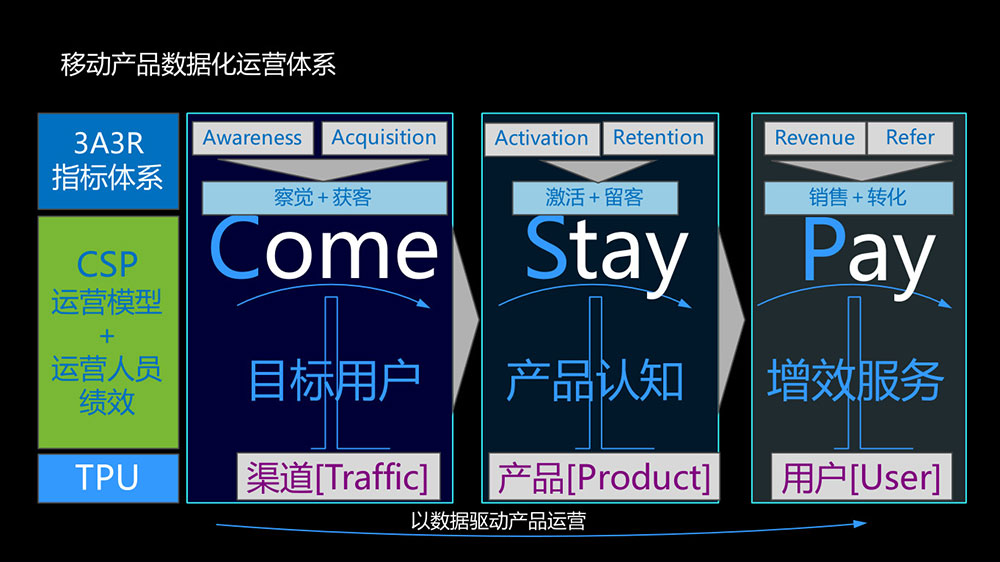 移动产品数据化运营体系

3A3R 指标体系

CSP 运营模型 + 运营人员 绩效

TPU

Awareness

Acquisition

察觉 + 获客

Come

目标用户

渠道[Traffic]

Activation

Retention

激活 + 留客

Stay

产品认知

产品[Product]

Revenue

Refer

销售 + 转化

Pay

增效服务

用户[User]

以数据驱动产品运营